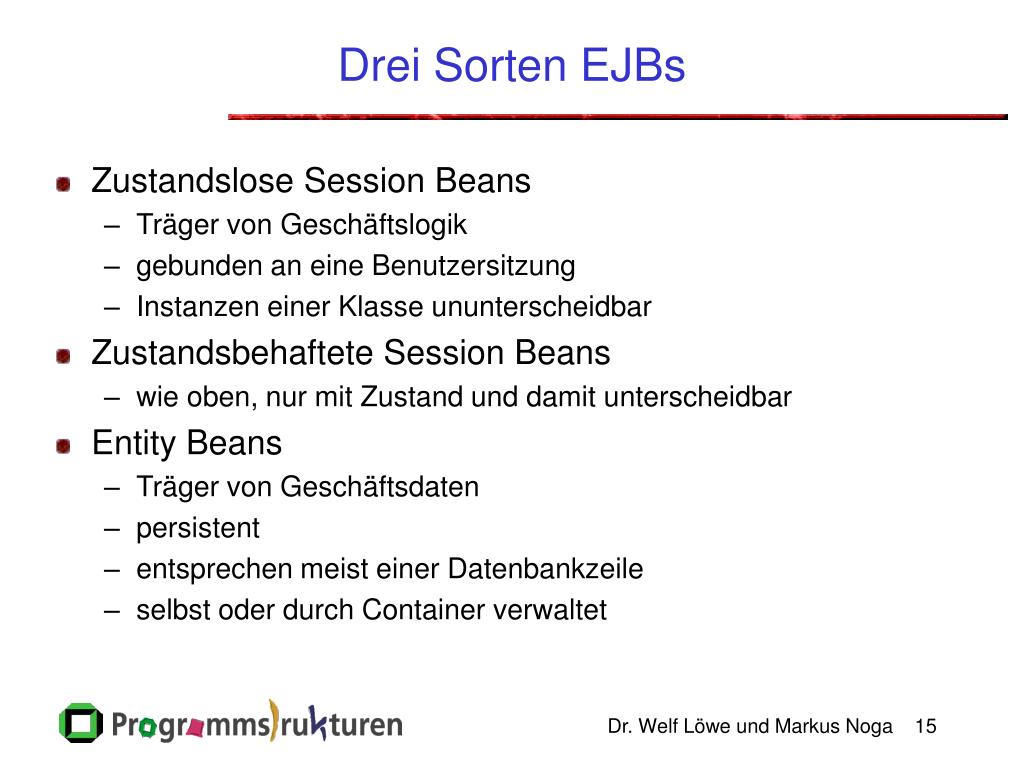 Drei Sorten EJBs

Zustandslose Session Beans
– Träger von Geschäftslogik
– gebunden an eine Benutzersitzung
– Instanzen einer Klasse ununterscheidbar

Zustandsbehaftete Session Beans
– wie oben, nur mit Zustand und damit unterscheidbar

Entity Beans
– Träger von Geschäftsdaten
– persistent
– entsprechen meist einer Datenbankzeile
– selbst oder durch Container verwaltet

Programmstrukturen

Dr. Welf Löwe und Markus Noga 15